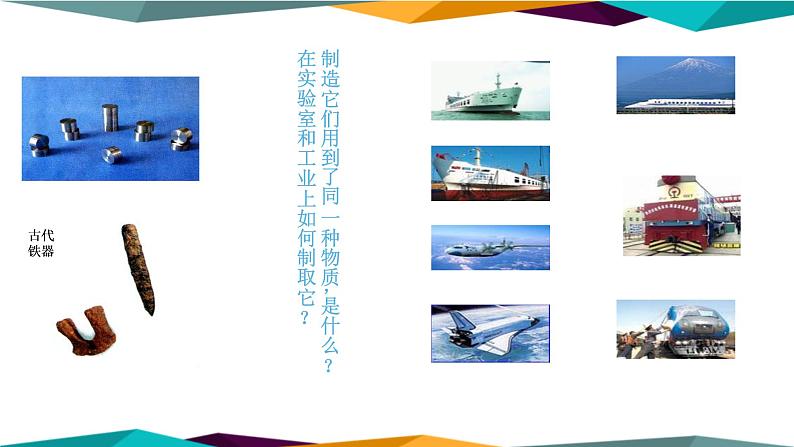 古代铁器

制造它们用到了同一种物质，是什么？
在实验室和工业上如何制取它？